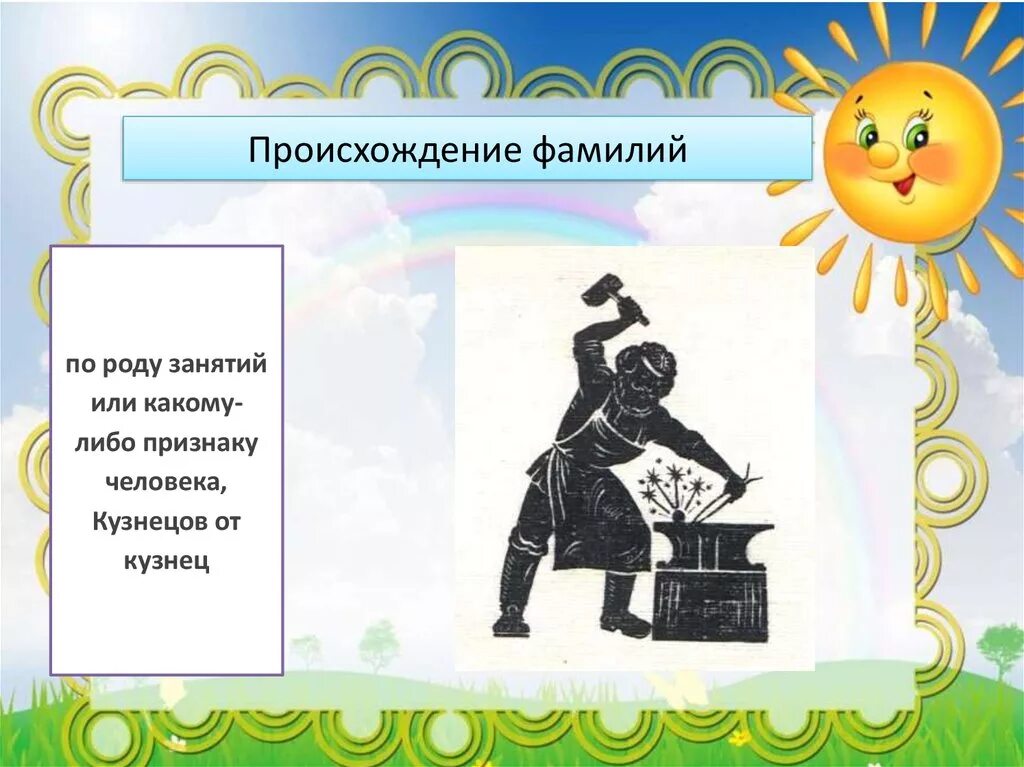 Происхождение фамилий

по роду занятий или какому-либо признаку человека, Кузнецов от кузнец